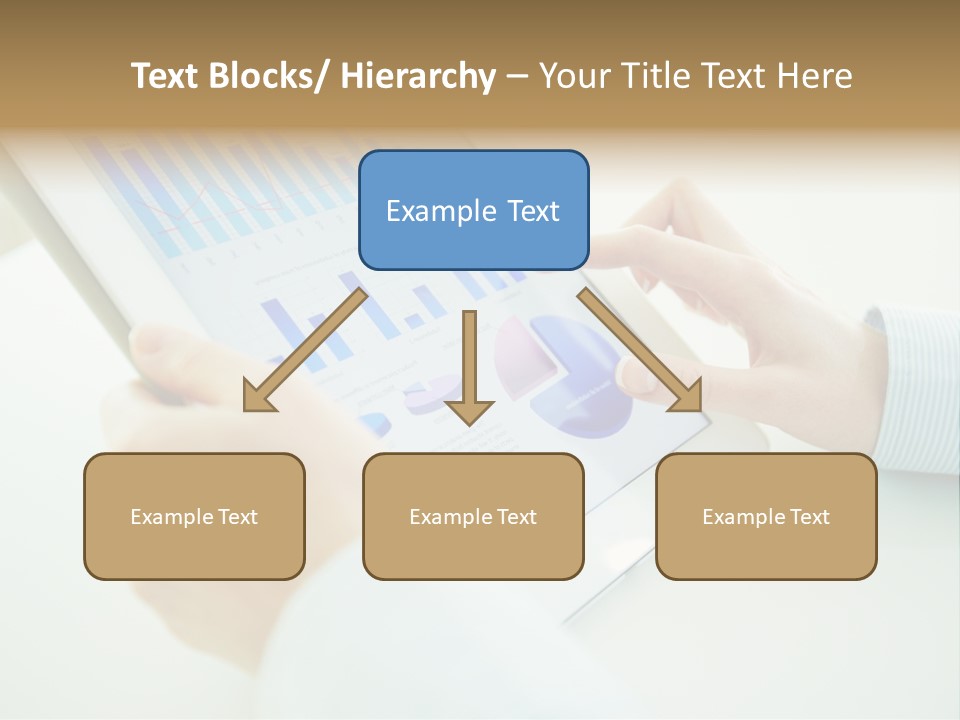 Text Blocks/ Hierarchy – Your Title Text Here

Example Text

Example Text

Example Text

Example Text